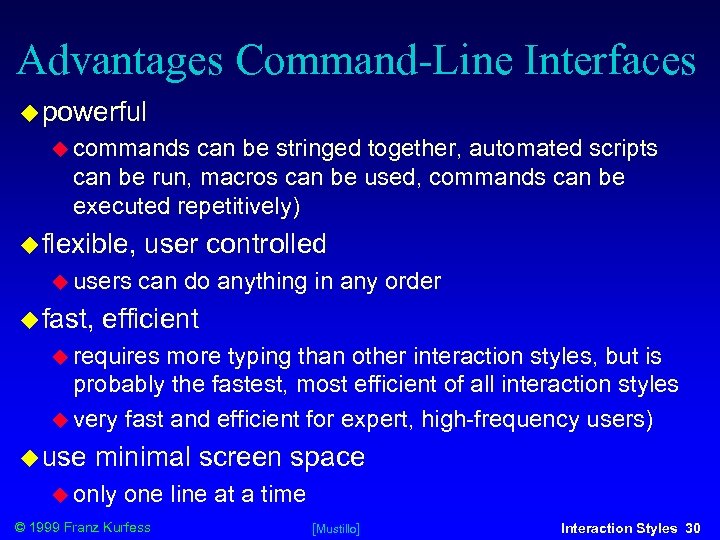 Advantages Command-Line Interfaces

powerful

commands can be stringed together, automated scripts can be run, macros can be used, commands can be executed repetitively)

flexible, user controlled

users can do anything in any order

fast, efficient

requires more typing than other interaction styles, but is probably the fastest, most efficient of all interaction styles

very fast and efficient for expert, high-frequency users)

use minimal screen space

only one line at a time

© 1999 Franz Kurfess [Mustillo] Interaction Styles 30